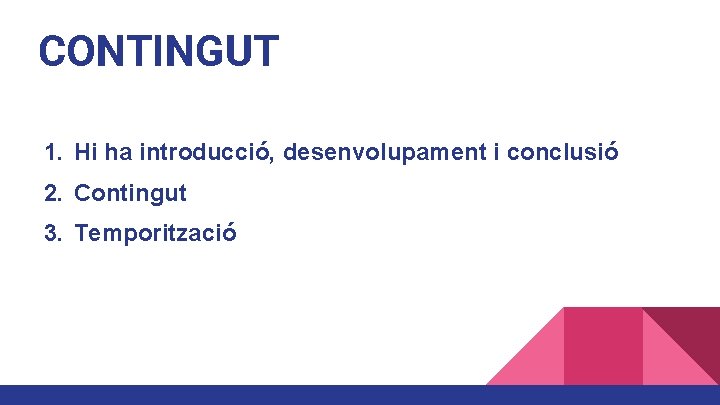 CONTINGUT

1. Hi ha introducció, desenvolupament i conclusió
2. Contingut
3. Temporització